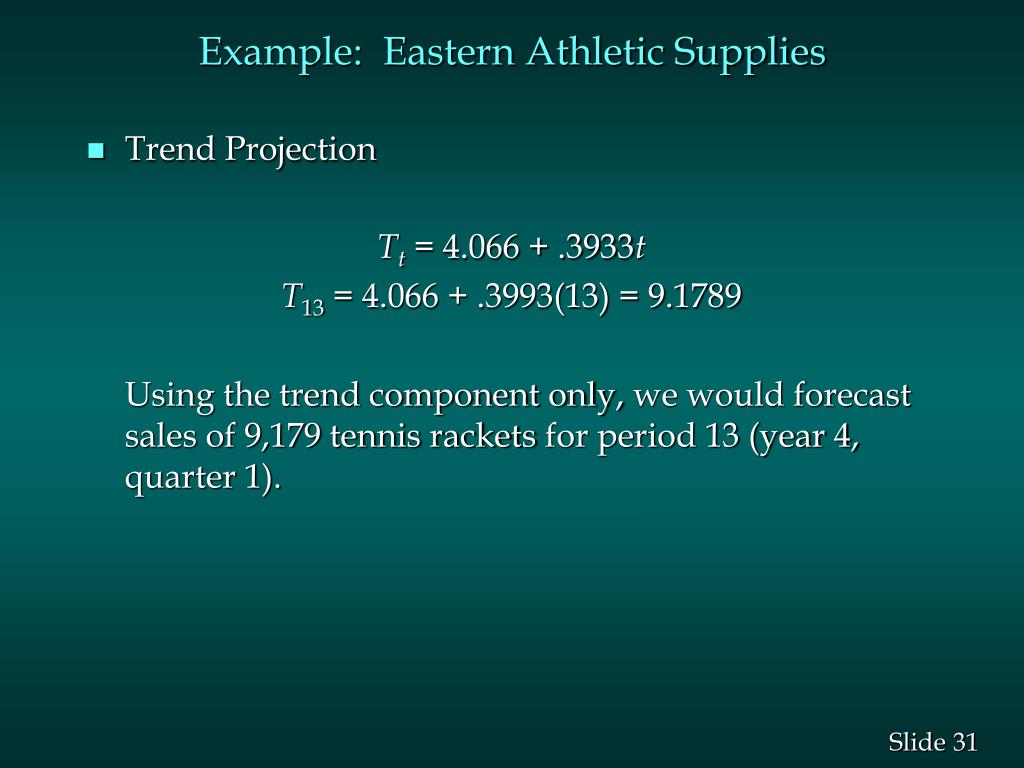 Example: Eastern Athletic Supplies

Trend Projection

$T_t = 4.066 + .3933t$

$T_{13} = 4.066 + .3993(13) = 9.1789$

Using the trend component only, we would forecast sales of 9,179 tennis rackets for period 13 (year 4, quarter 1).

Slide 31